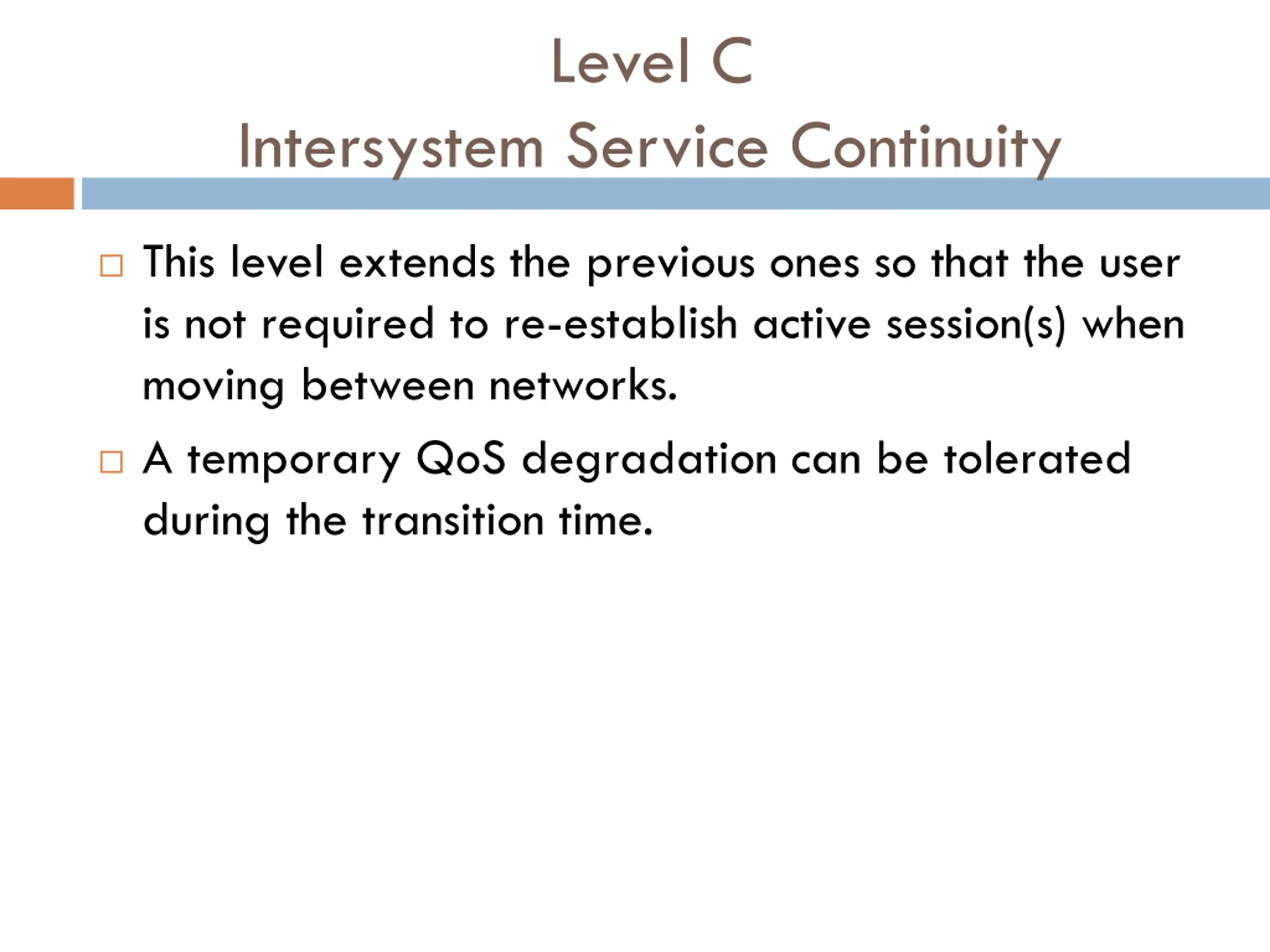 Level C
Intersystem Service Continuity

□ This level extends the previous ones so that the user is not required to re-establish active session(s) when moving between networks.

□ A temporary QoS degradation can be tolerated during the transition time.